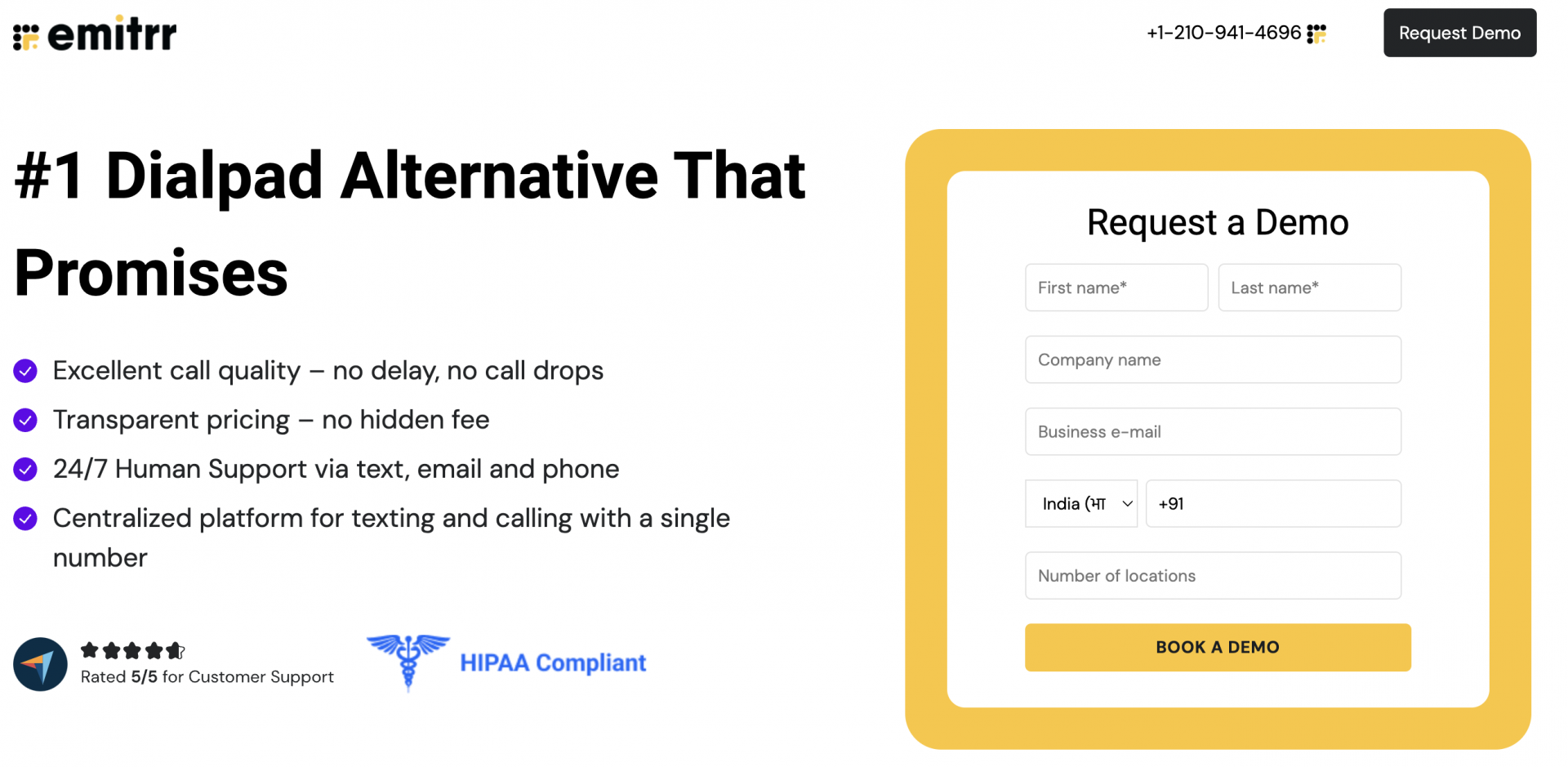 emitrr

+1-210-941-4696

Request Demo

#1 Dialpad Alternative That Promises

Excellent call quality – no delay, no call drops

Transparent pricing – no hidden fee

24/7 Human Support via text, email and phone

Centralized platform for texting and calling with a single number

Rated 5/5 for Customer Support

HIPAA Compliant

Request a Demo

First name*

Last name*

Company name

Business e-mail

India (भा

+91

Number of locations

BOOK A DEMO